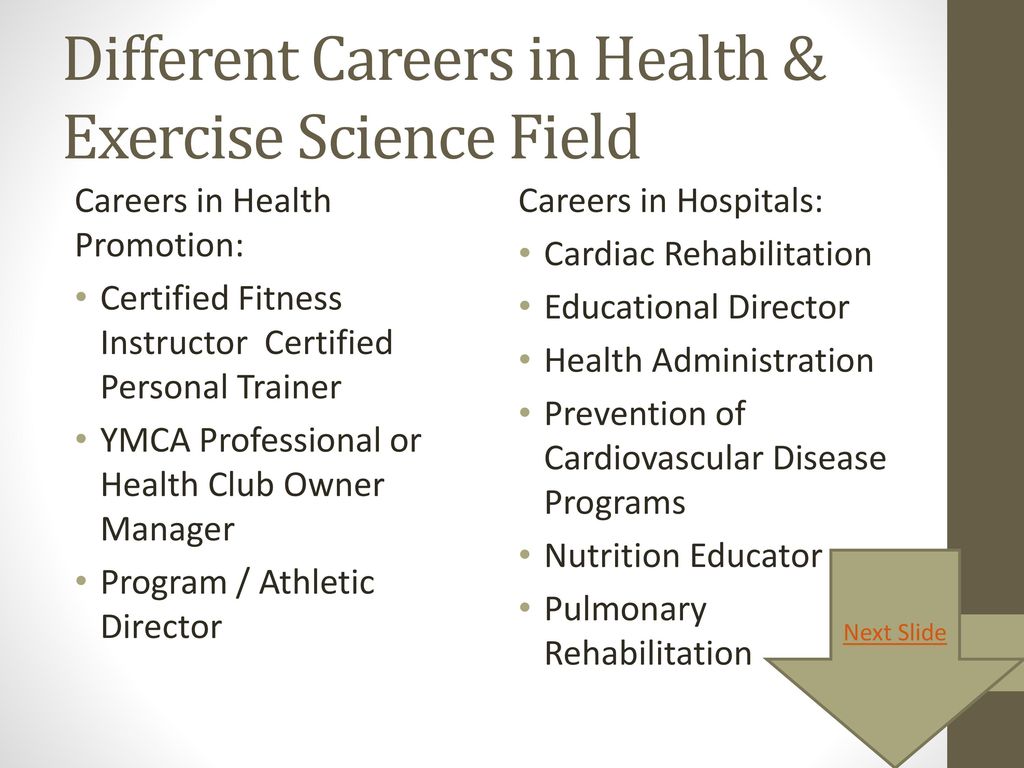 Different Careers in Health & Exercise Science Field

Careers in Health Promotion:

• Certified Fitness Instructor Certified Personal Trainer
• YMCA Professional or Health Club Owner Manager
• Program / Athletic Director

Careers in Hospitals:

• Cardiac Rehabilitation
• Educational Director
• Health Administration
• Prevention of Cardiovascular Disease Programs
• Nutrition Educator
• Pulmonary Rehabilitation

Next Slide